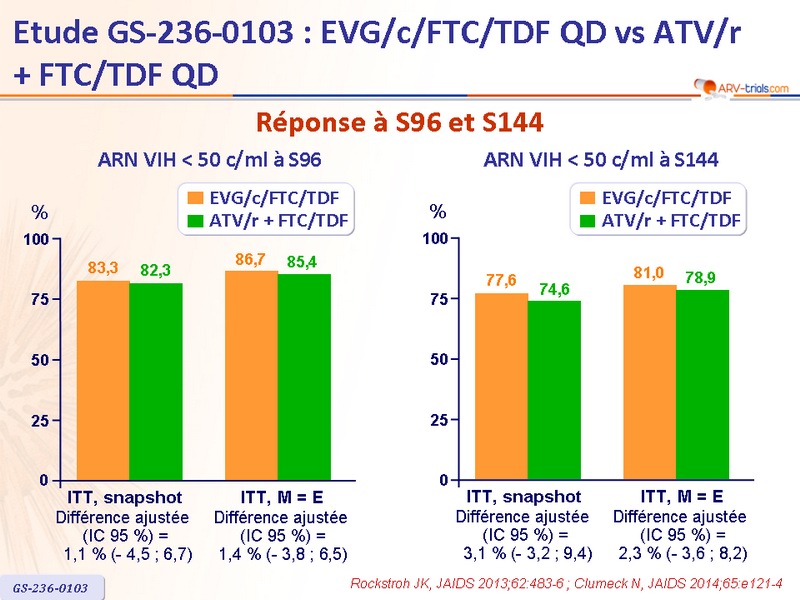 Etude GS-236-0103 : EVG/c/FTC/TDF QD vs ATV/r + FTC/TDF QD

ARV-trials.com

Réponse à S96 et S144

ARN VIH < 50 c/ml à S96

EVG/c/FTC/TDF
ATV/r + FTC/TDF

%
100
75
50
25
0

83,3 82,3 86,7 85,4

ITT, snapshot
Différence ajustée (IC 95 %) = 1,1 % (- 4,5 ; 6,7)

ITT, M = E
Différence ajustée (IC 95 %) = 1,4 % (- 3,8 ; 6,5)

ARN VIH < 50 c/ml à S144

EVG/c/FTC/TDF
ATV/r + FTC/TDF

%
100
75
50
25
0

77,6 74,6 81,0 78,9

ITT, snapshot
Différence ajustée (IC 95 %) = 3,1 % (- 3,2 ; 9,4)

ITT, M = E
Différence ajustée (IC 95 %) = 2,3 % (- 3,6 ; 8,2)

GS-236-0103

Rockstroh JK, JAIDS 2013;62:483-6 ; Clumeck N, JAIDS 2014;65:e121-4